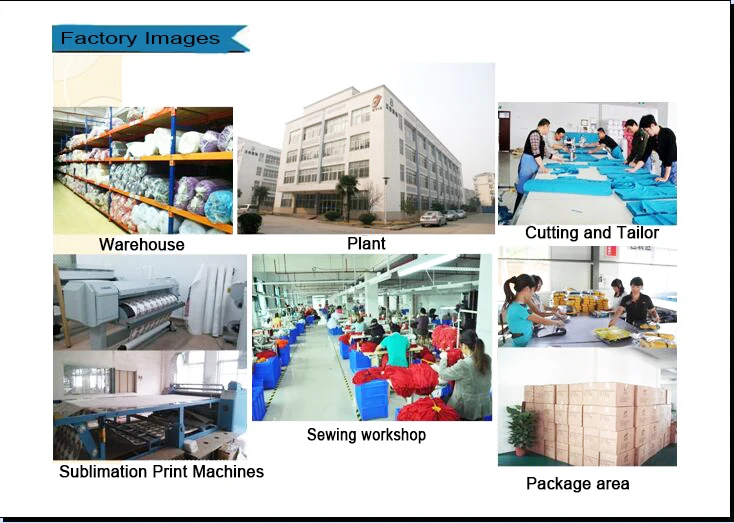 Factory Images

Warehouse

Plant

Cutting and Tailor

Sublimation Print Machines

Sewing workshop

Package area